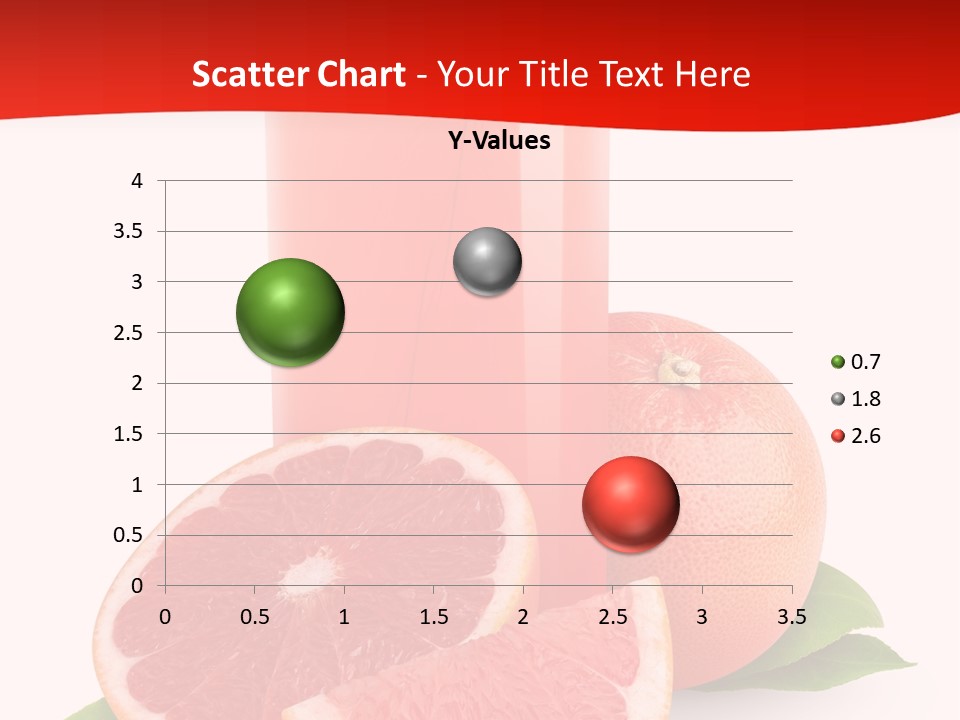 Scatter Chart - Your Title Text Here

Y-Values

4
3.5
3
2.5
2
1.5
1
0.5
0

0 0.5 1 1.5 2 2.5 3 3.5

0.7
1.8
2.6